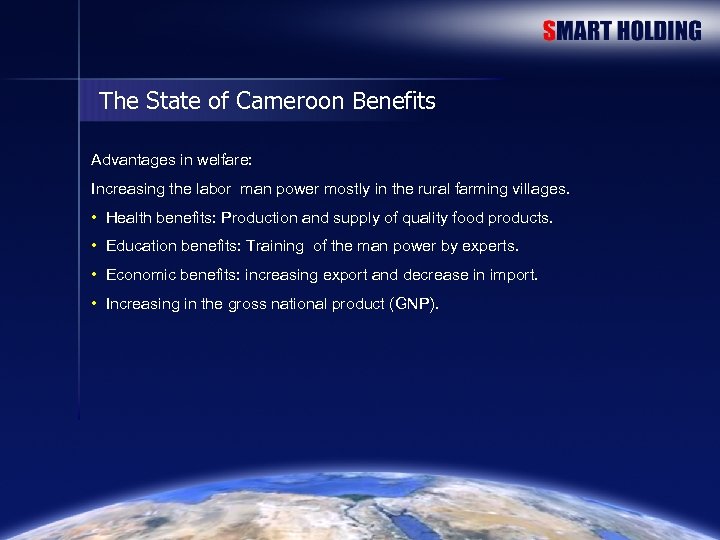 SMART HOLDING

The State of Cameroon Benefits

Advantages in welfare:

Increasing the labor man power mostly in the rural farming villages.

• Health benefits: Production and supply of quality food products.

• Education benefits: Training of the man power by experts.

• Economic benefits: increasing export and decrease in import.

• Increasing in the gross national product (GNP).